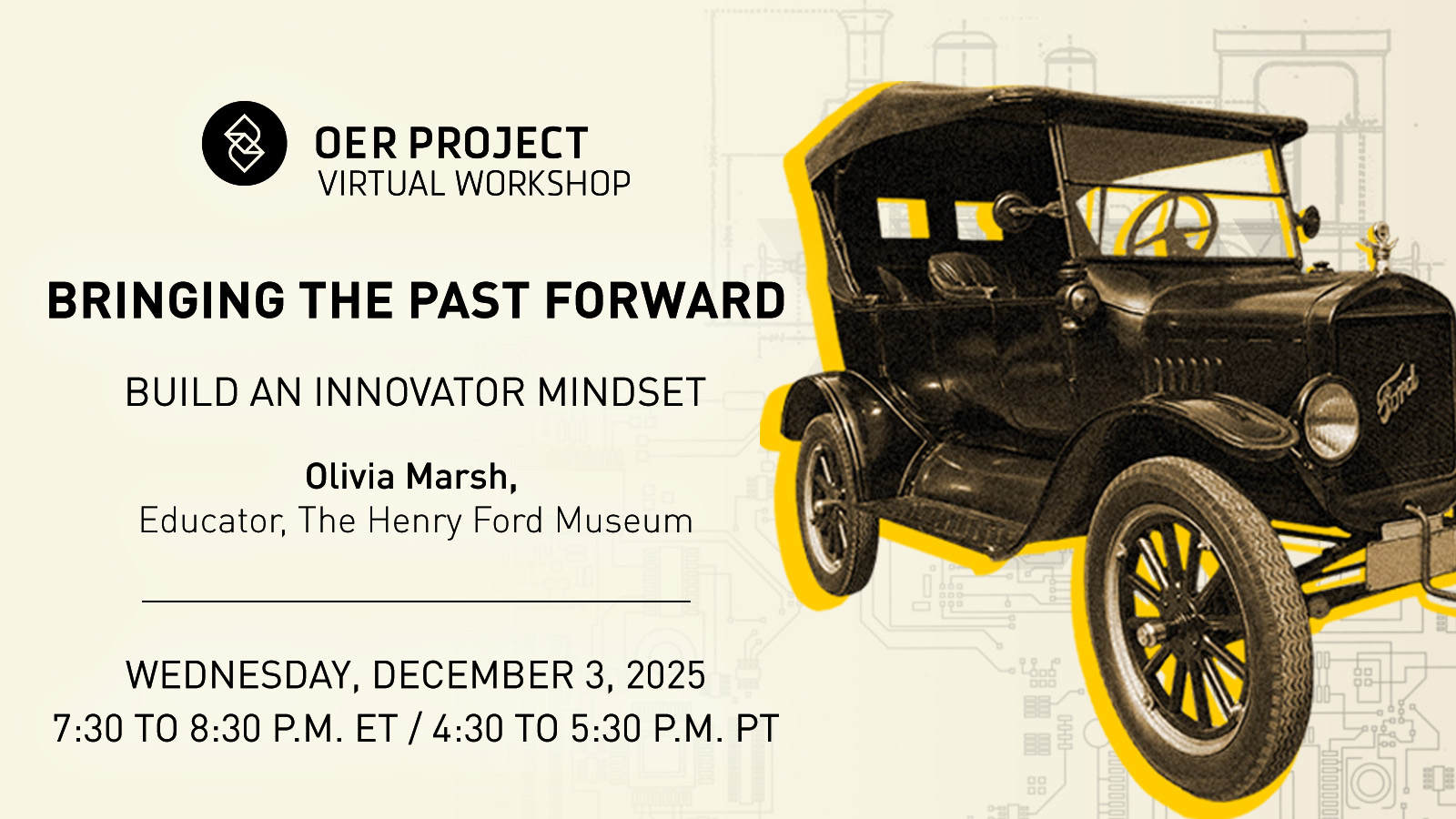 OER PROJECT
VIRTUAL WORKSHOP

BRINGING THE PAST FORWARD

BUILD AN INNOVATOR MINDSET

Olivia Marsh,
Educator, The Henry Ford Museum

WEDNESDAY, DECEMBER 3, 2025
7:30 TO 8:30 P.M. ET / 4:30 TO 5:30 P.M. PT

Ford